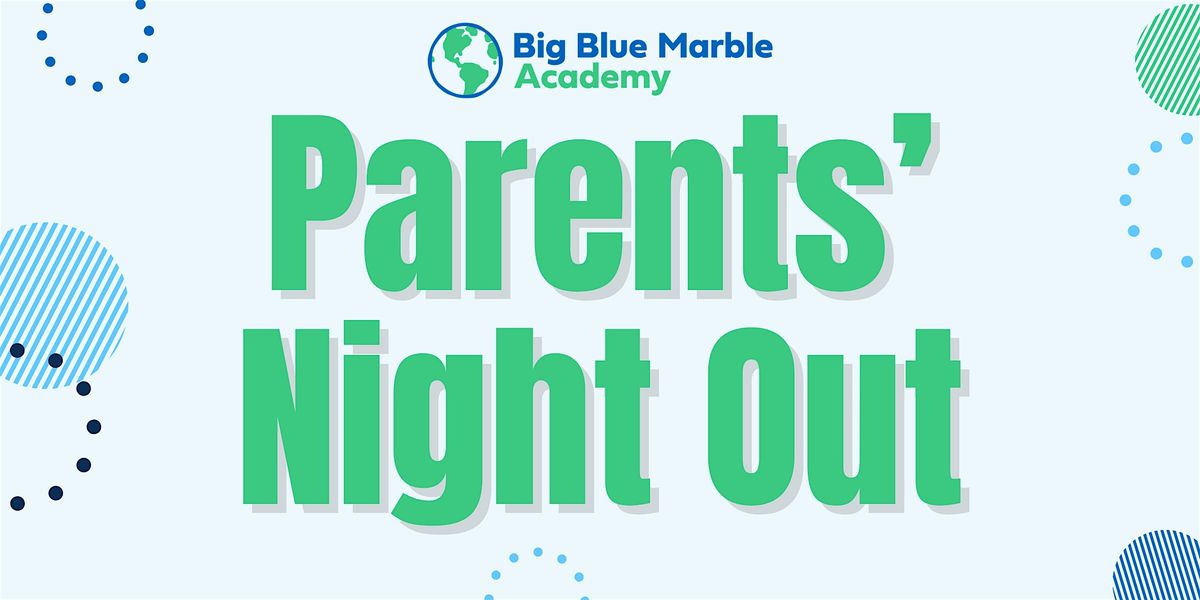 Big Blue Marble Academy

Parents' Night Out